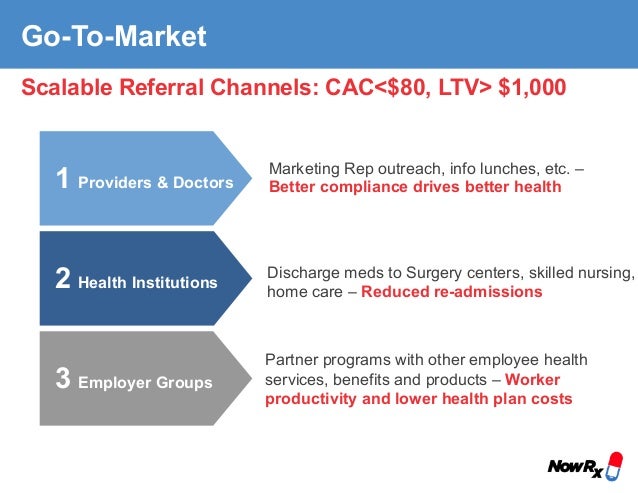 Go-To-Market

Scalable Referral Channels: CAC<\$80, LTV> \$1,000

1 Providers & Doctors

Marketing Rep outreach, info lunches, etc. – Better compliance drives better health

2 Health Institutions

Discharge meds to Surgery centers, skilled nursing, home care – Reduced re-admissions

3 Employer Groups

Partner programs with other employee health services, benefits and products – Worker productivity and lower health plan costs

NowRx